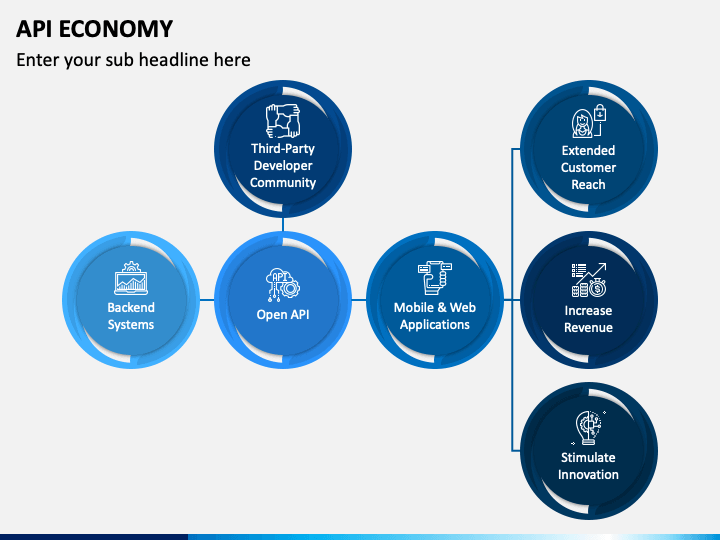 API ECONOMY

Enter your sub headline here

Third-Party Developer Community

Backend Systems

API

Open API

Mobile & Web Applications

Extended Customer Reach

Increase Revenue

Stimulate Innovation